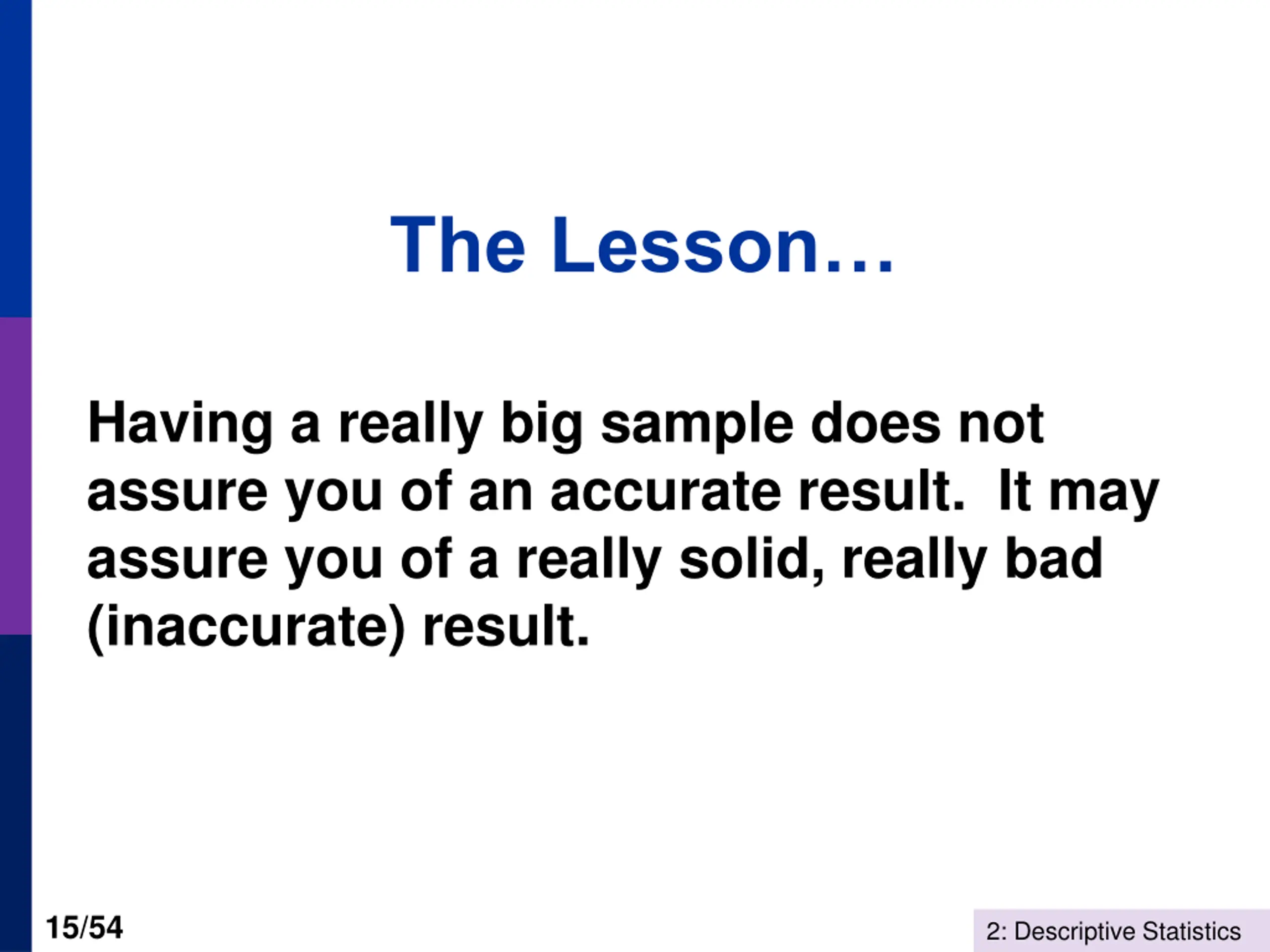 The Lesson…

Having a really big sample does not assure you of an accurate result. It may assure you of a really solid, really bad (inaccurate) result.

15/54

2: Descriptive Statistics